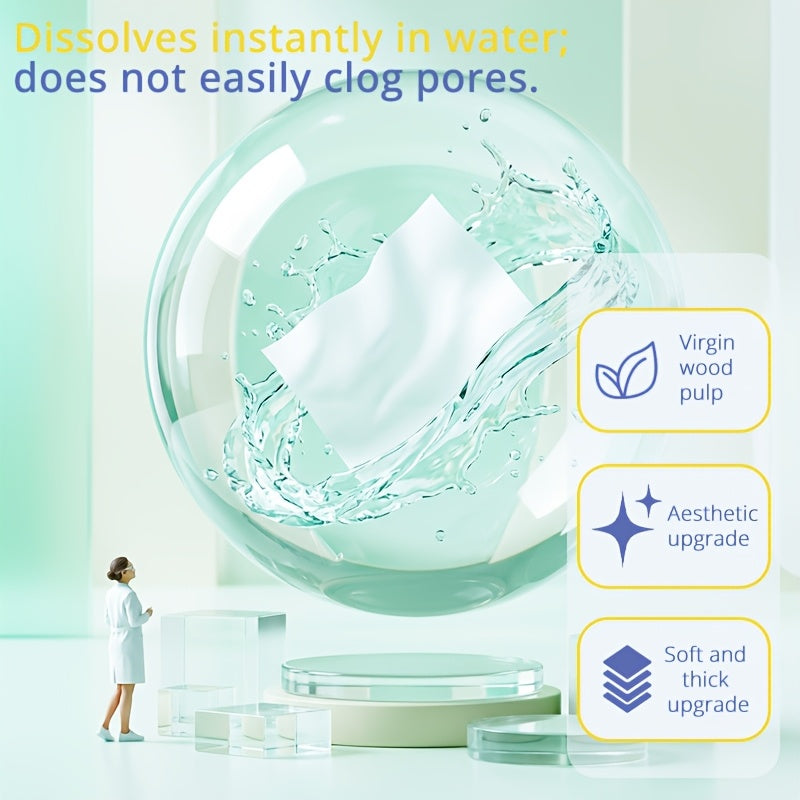 Dissolves instantly in water; does not easily clog pores.

Virgin wood pulp

Aesthetic upgrade

Soft and thick upgrade